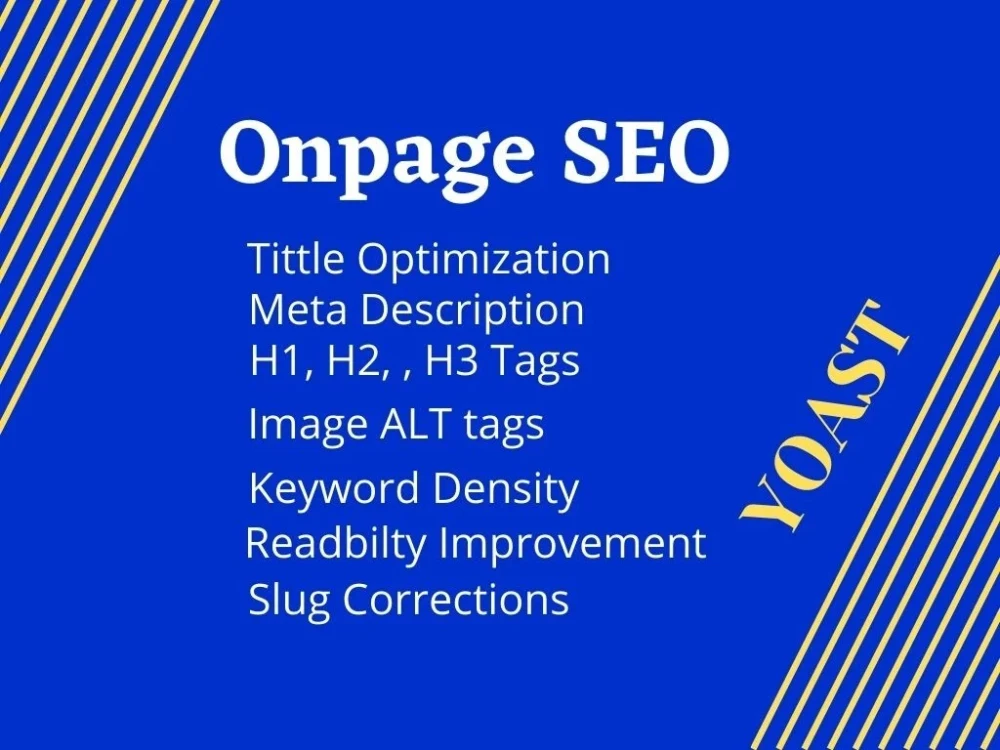 Onpage SEO

Tittle Optimization
Meta Description
H1, H2, , H3 Tags
Image ALT tags
Keyword Density
Readbilty Improvement
Slug Corrections

YOAST